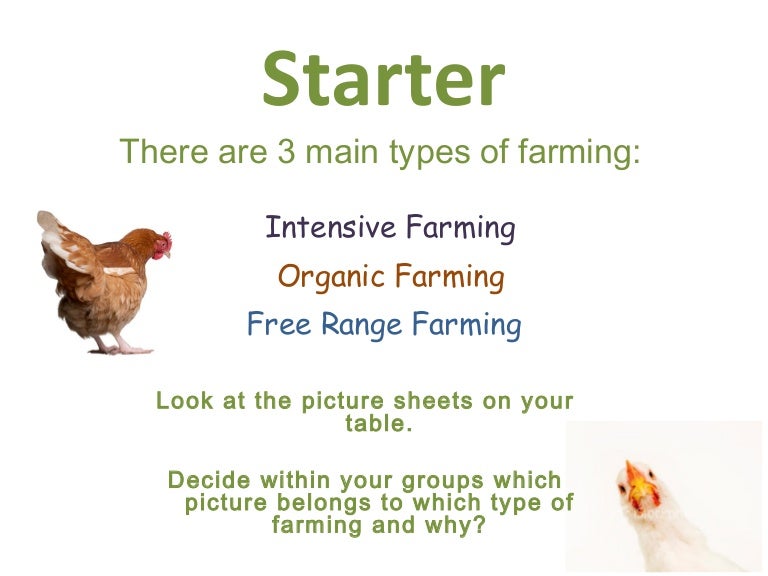 Starter

There are 3 main types of farming:

Intensive Farming

Organic Farming

Free Range Farming

Look at the picture sheets on your table.

Decide within your groups which picture belongs to which type of farming and why?